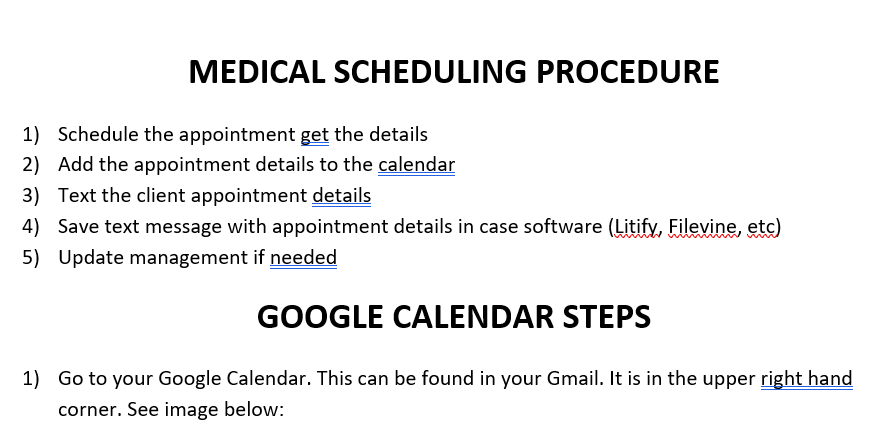 MEDICAL SCHEDULING PROCEDURE

1) Schedule the appointment get the details
2) Add the appointment details to the calendar
3) Text the client appointment details
4) Save text message with appointment details in case software (Litify, Filevine, etc)
5) Update management if needed

GOOGLE CALENDAR STEPS

1) Go to your Google Calendar. This can be found in your Gmail. It is in the upper right hand corner. See image below: